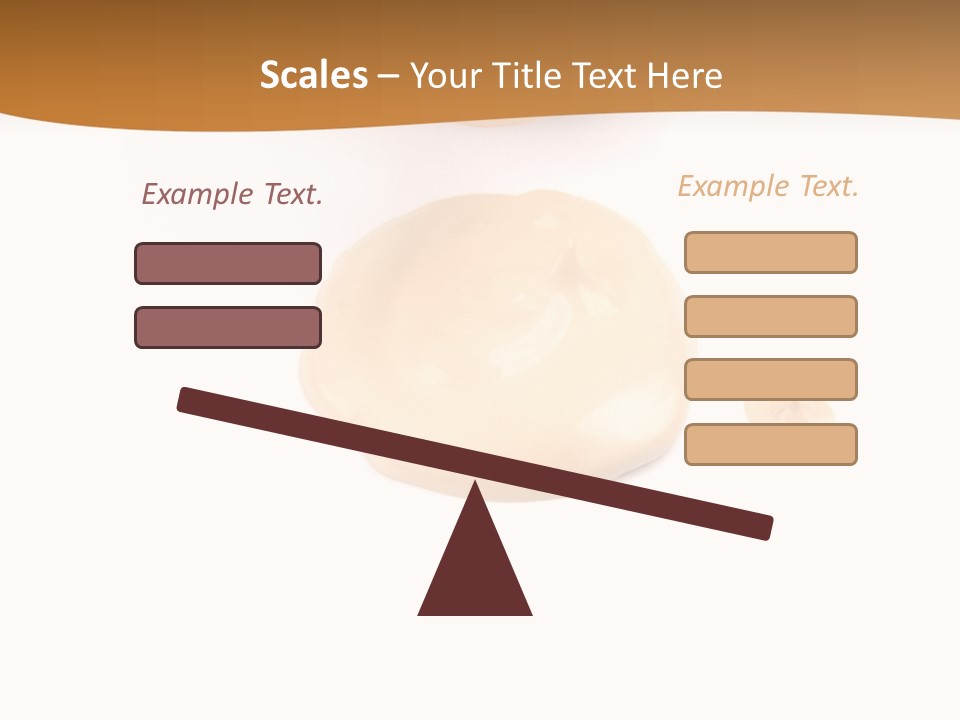 Scales – Your Title Text Here

Example Text.

Example Text.